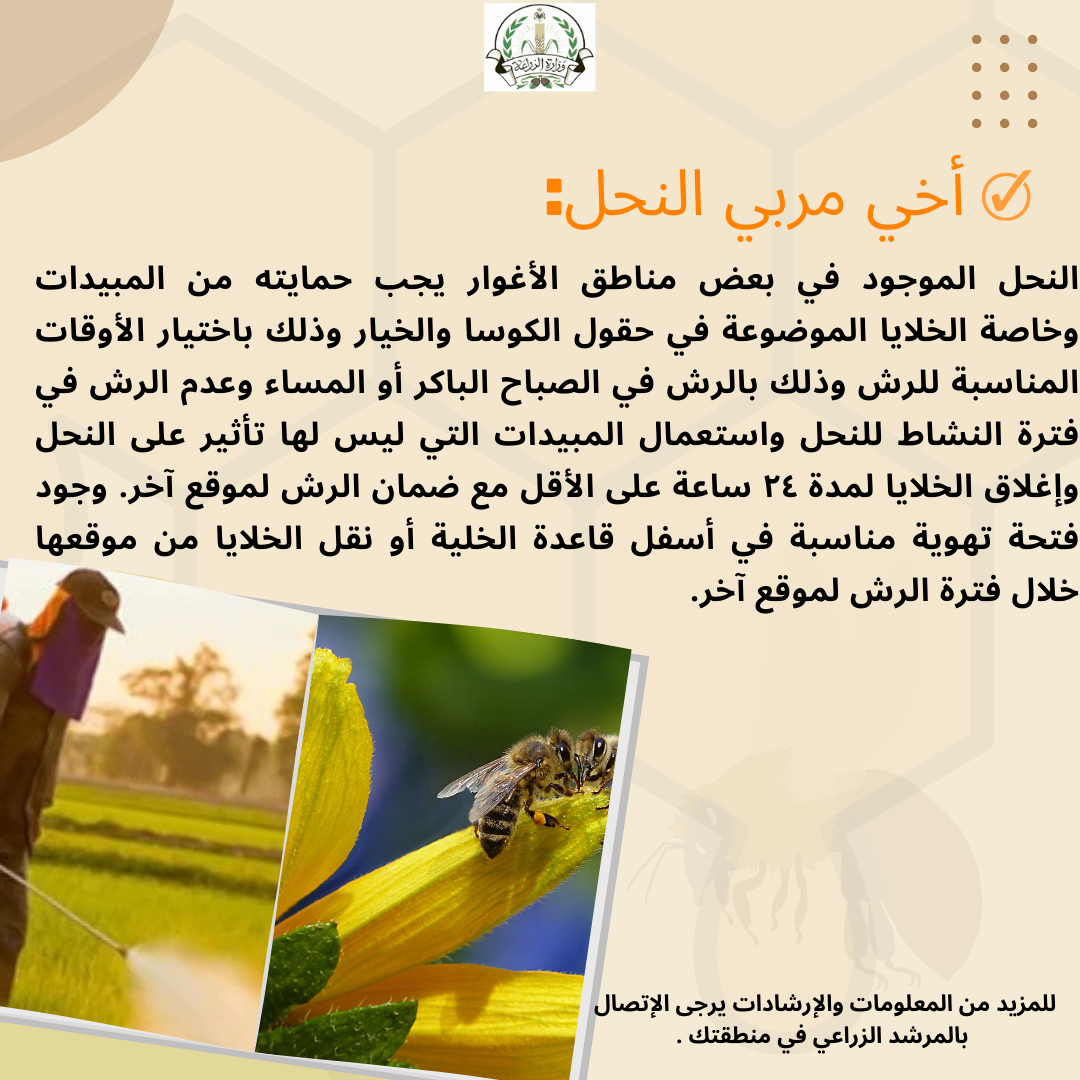 وزارة الزراعة

أخي مربي النحل:

النحل الموجود في بعض مناطق الأغوار يجب حمايته من المبيدات وخاصة الخلايا الموضوعة في حقول الكوسا والخيار وذلك باختيار الأوقات المناسبة للرش وذلك بالرش في الصباح الباكر أو المساء وعدم الرش في فترة النشاط للنحل واستعمال المبيدات التي ليس لها تأثير على النحل وإغلاق الخلايا لمدة ٢٤ ساعة على الأقل مع ضمان الرش لموقع آخر. وجود فتحة تهوية مناسبة في أسفل قاعدة الخلية أو نقل الخلايا من موقعها خلال فترة الرش لموقع آخر.

للمزيد من المعلومات والإرشادات يرجى الإتصال بالمرشد الزراعي في منطقتك .